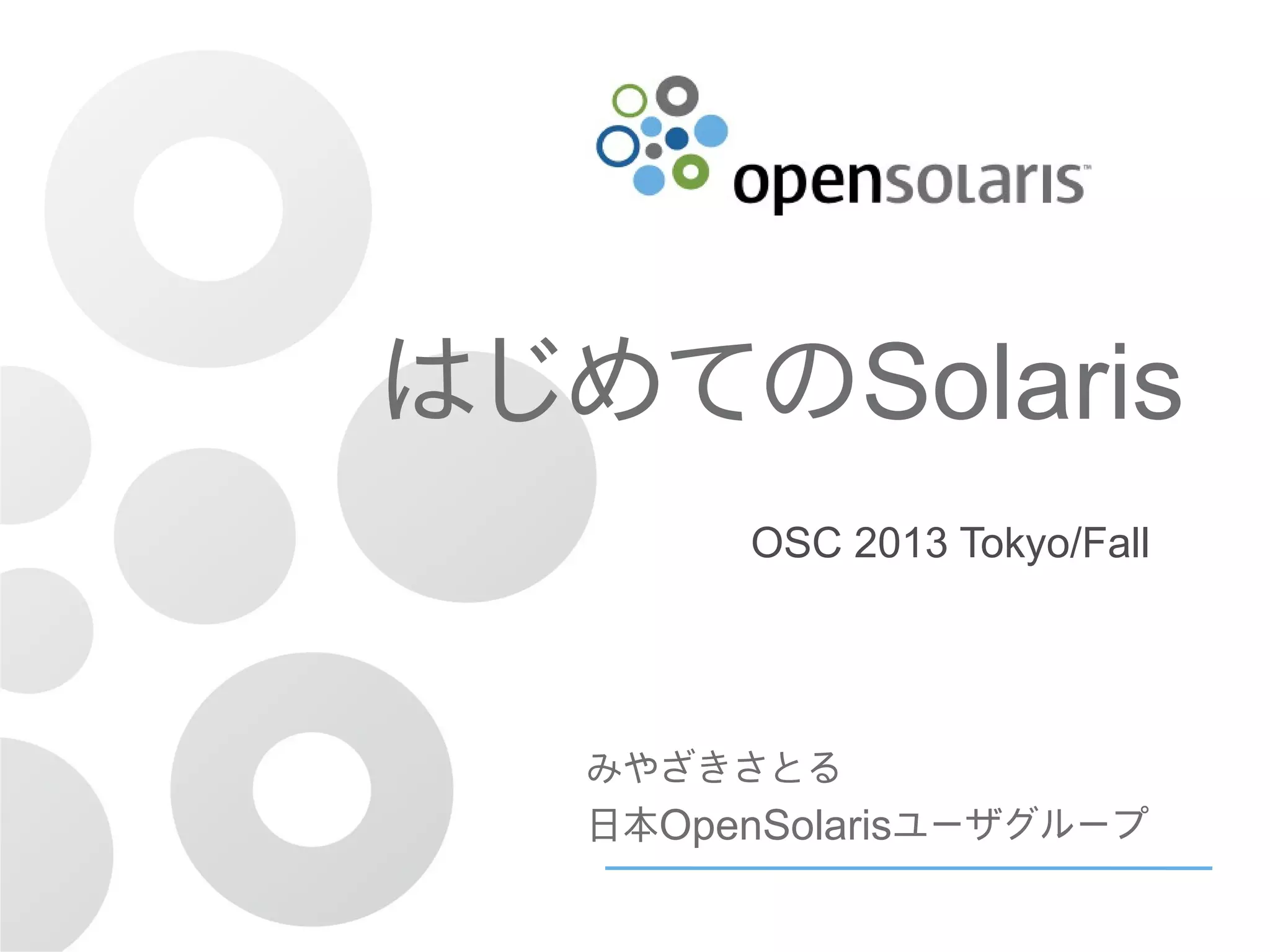 opensolaris™

はじめてのSolaris

OSC 2013 Tokyo/Fall

みやざきさとる
日本OpenSolarisユーザグループ